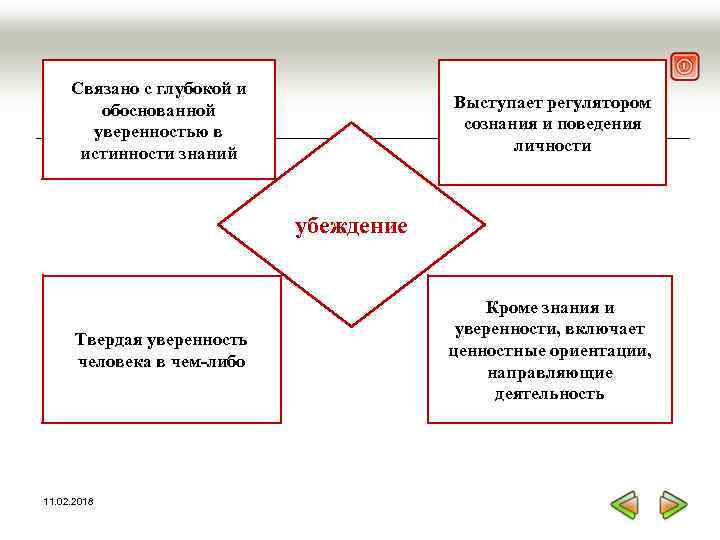 Связано с глубокой и обоснованной уверенностью в истинности знаний

Выступает регулятором сознания и поведения личности

убеждение

Твердая уверенность человека в чем-либо

Кроме знания и уверенности, включает ценностные ориентации, направляющие деятельность

11.02.2018